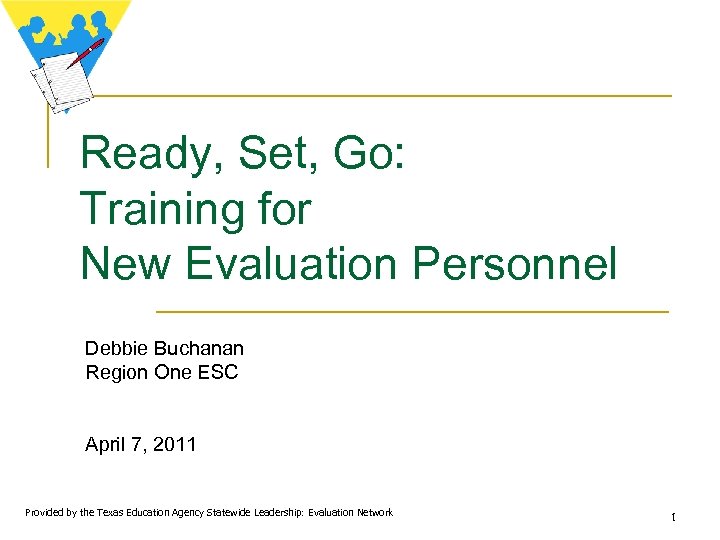 Ready, Set, Go:
Training for
New Evaluation Personnel

Debbie Buchanan
Region One ESC

April 7, 2011

Provided by the Texas Education Agency Statewide Leadership: Evaluation Network

1